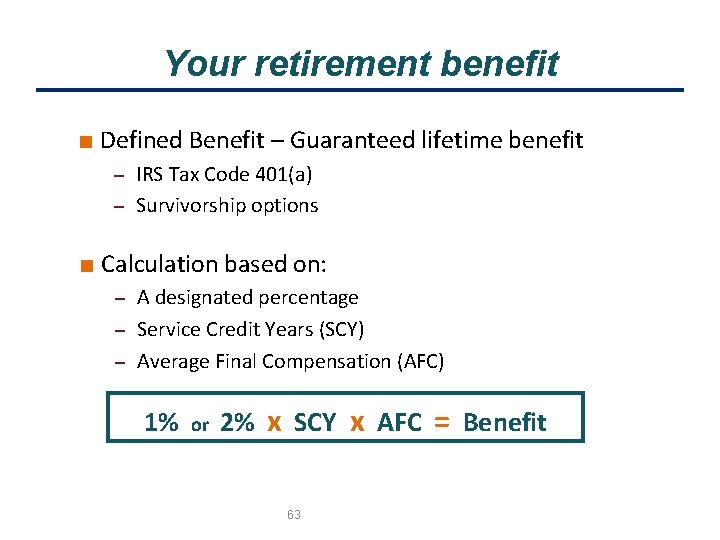 Your retirement benefit

■ Defined Benefit – Guaranteed lifetime benefit
– IRS Tax Code 401(a)
– Survivorship options

■ Calculation based on:
– A designated percentage
– Service Credit Years (SCY)
– Average Final Compensation (AFC)

1% or 2% x SCY x AFC = Benefit

63